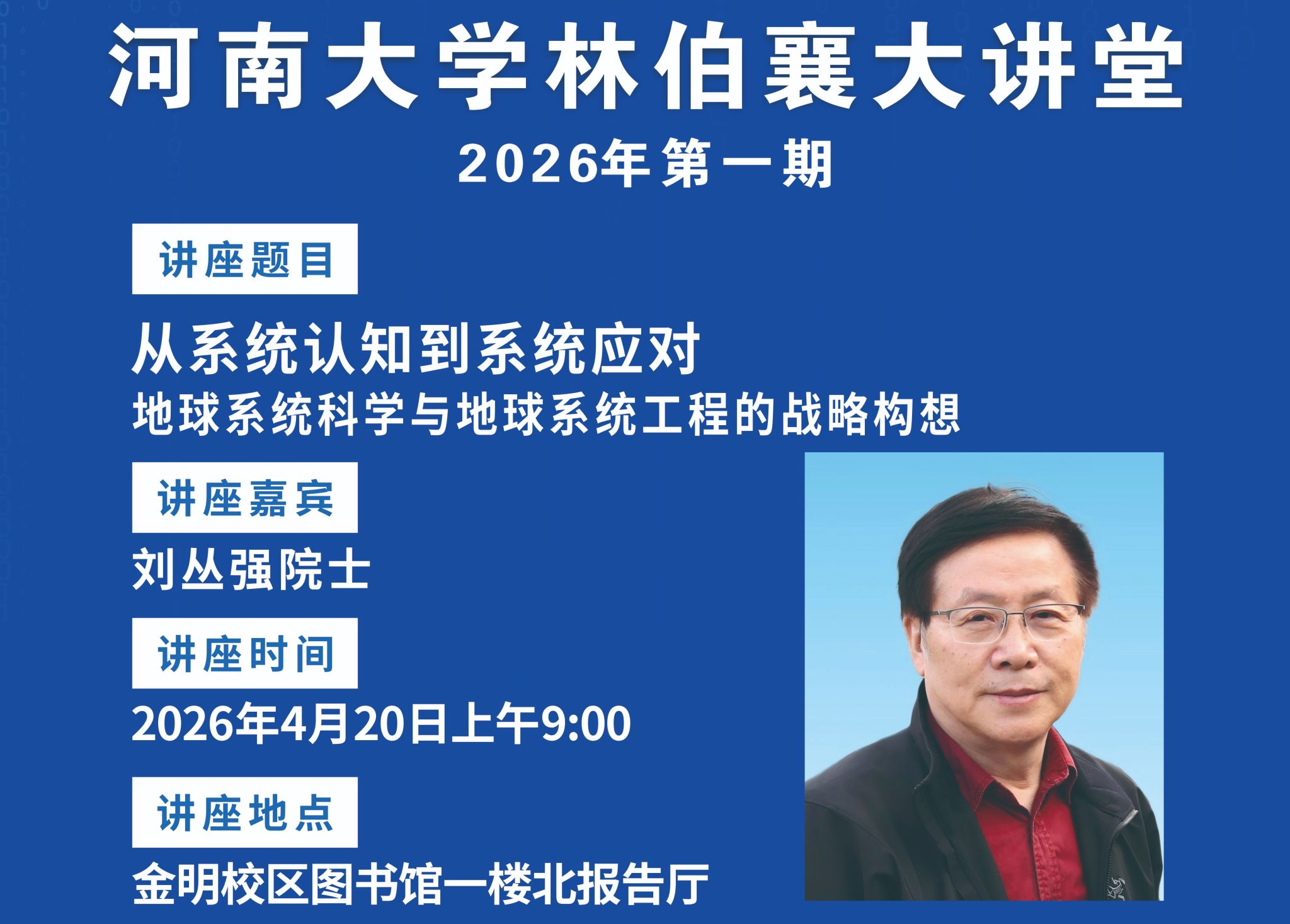 河南大学林伯襄大讲堂
2026年第一期

讲座题目

从系统认知到系统应对
地球系统科学与地球系统工程的战略构想

讲座嘉宾

刘丛强院士

讲座时间

2026年4月20日上午9:00

讲座地点

金明校区图书馆一楼北报告厅